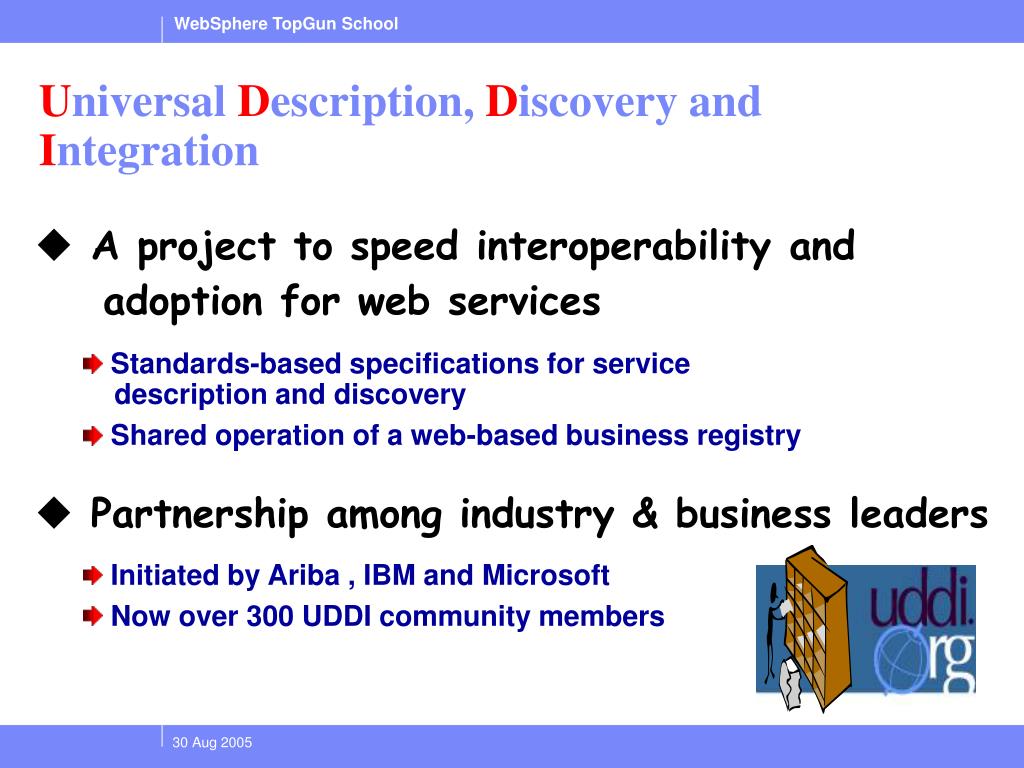 WebSphere TopGun School

Universal Description, Discovery and Integration

◆ A project to speed interoperability and adoption for web services

Standards-based specifications for service description and discovery

Shared operation of a web-based business registry

◆ Partnership among industry & business leaders

Initiated by Ariba , IBM and Microsoft

Now over 300 UDDI community members

uddi. org

30 Aug 2005